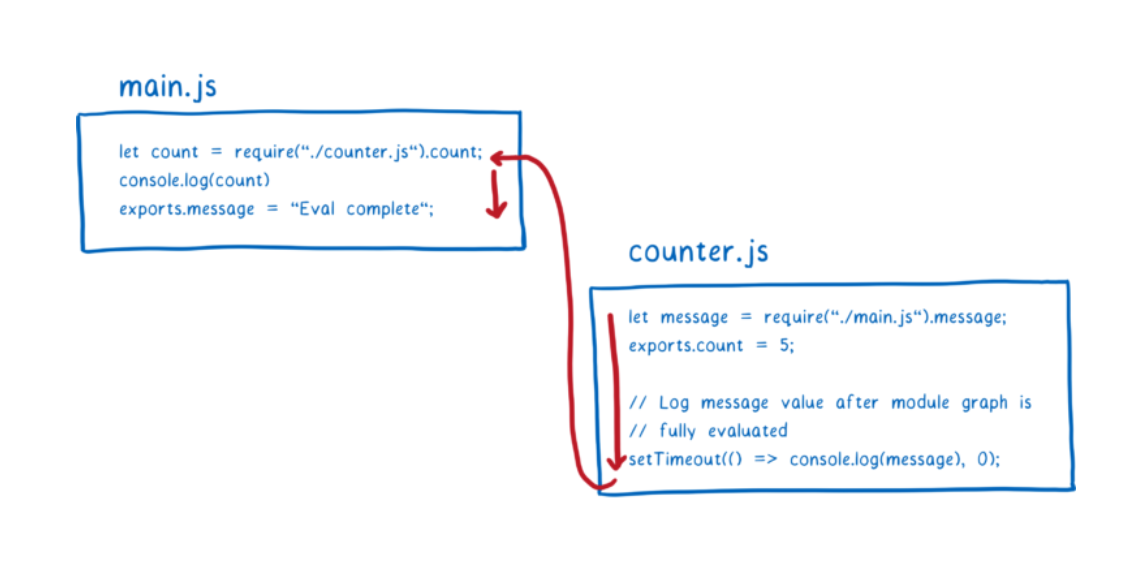 main.js

let count = require(“./counter.js“).count;
console.log(count)
exports.message = “Eval complete“;

counter.js

let message = require(“./main.js“).message;
exports.count = 5;

// Log message value after module graph is
// fully evaluated
setTimeout(() => console.log(message), 0);